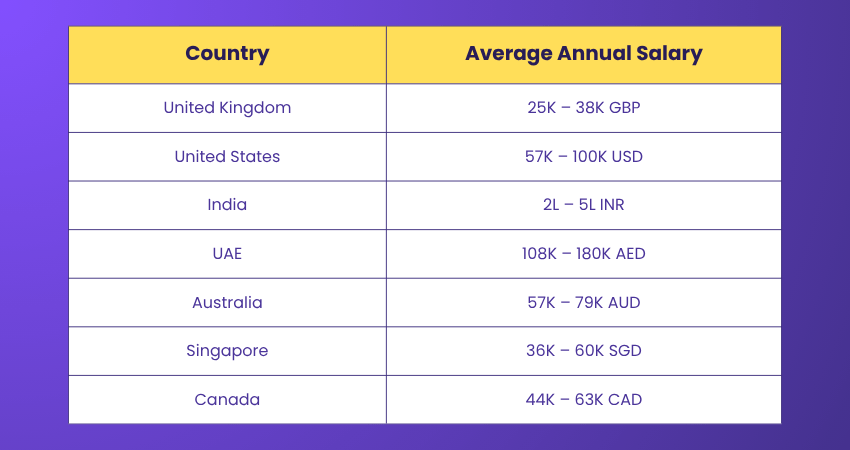 | Country | Average Annual Salary |
|---|---|
| United Kingdom | 25K – 38K GBP |
| United States | 57K – 100K USD |
| India | 2L – 5L INR |
| UAE | 108K – 180K AED |
| Australia | 57K – 79K AUD |
| Singapore | 36K – 60K SGD |
| Canada | 44K – 63K CAD |